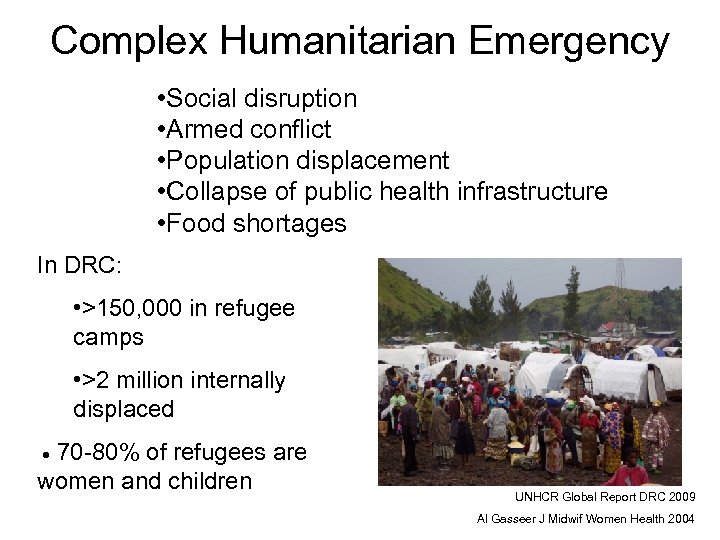 Complex Humanitarian Emergency

•Social disruption
•Armed conflict
•Population displacement
•Collapse of public health infrastructure
•Food shortages

In DRC:

•>150,000 in refugee camps

•>2 million internally displaced

• 70-80% of refugees are women and children

UNHCR Global Report DRC 2009

Al Gasseer J Midwif Women Health 2004